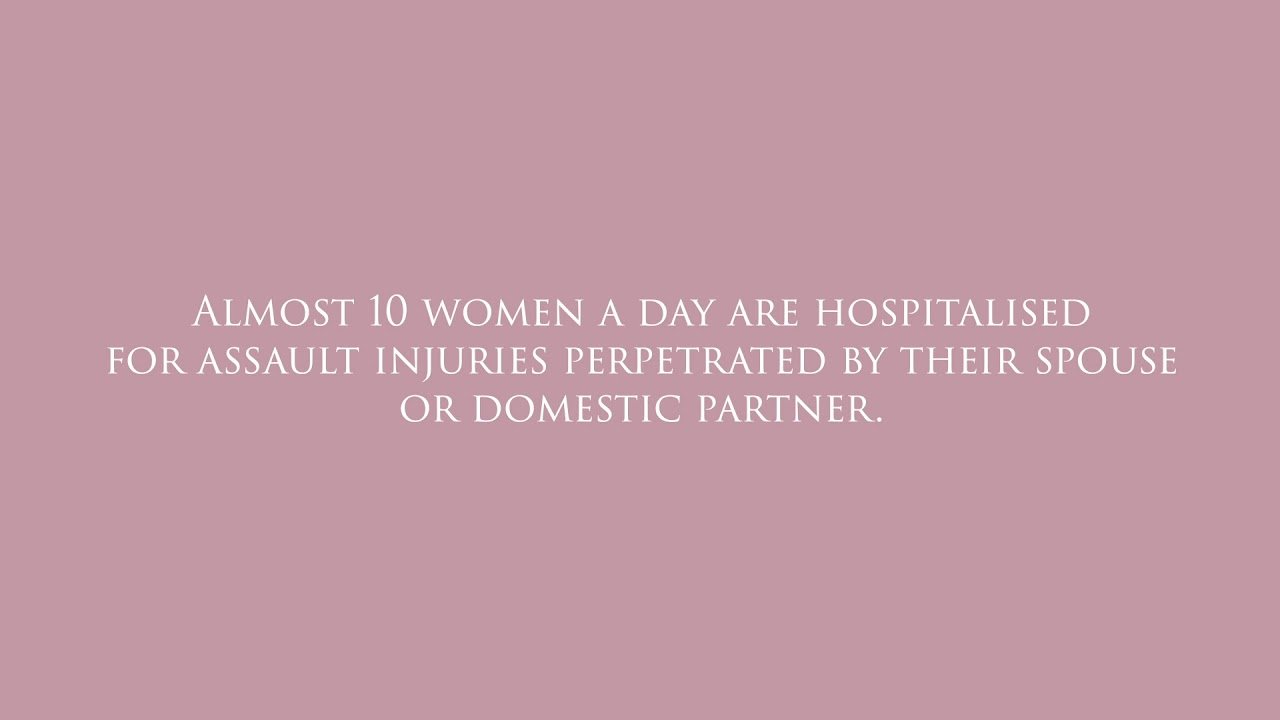 Almost 10 women a day are hospitalised for assault injuries perpetrated by their spouse or domestic partner.